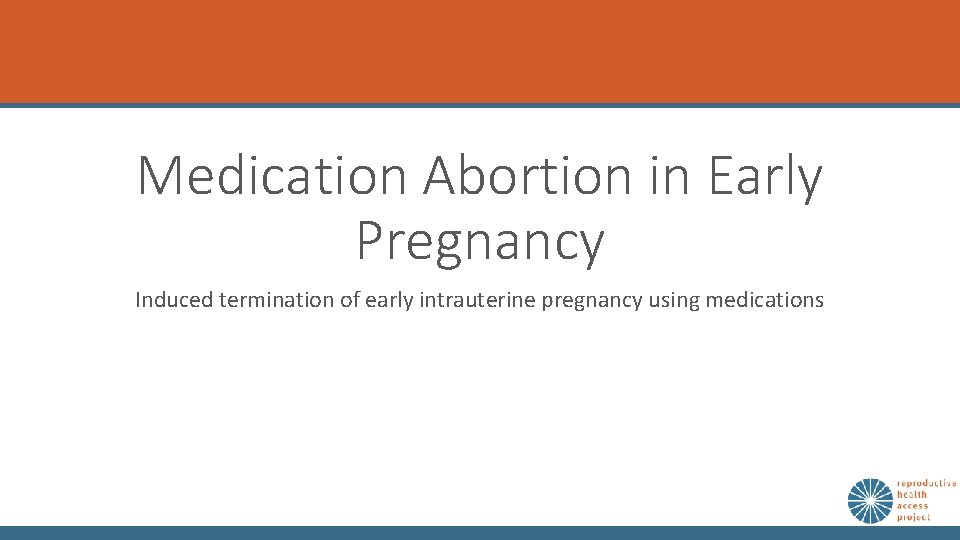 Medication Abortion in Early Pregnancy

Induced termination of early intrauterine pregnancy using medications

reproductive
health
access
project